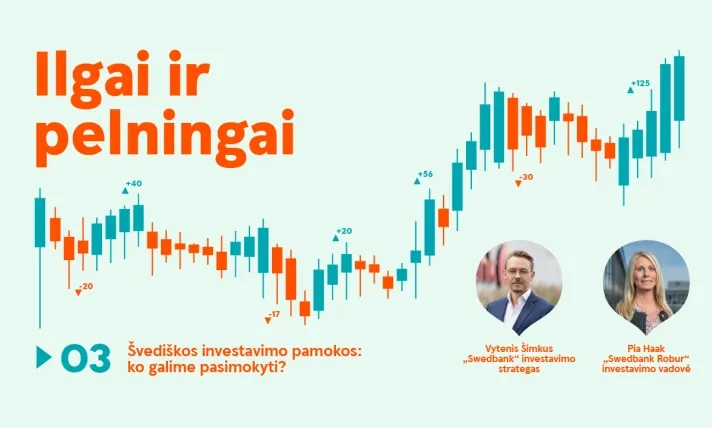 Ilgai ir pelningai

+40

-20

-17

+20

+56

-30

+125

03 Švediškos investavimo pamokos: ko galime pasimokyti?

Vytenis Šimkus „Swedbank“ investavimo strategas

Pia Haak „Swedbank Robur“ investavimo vadovė